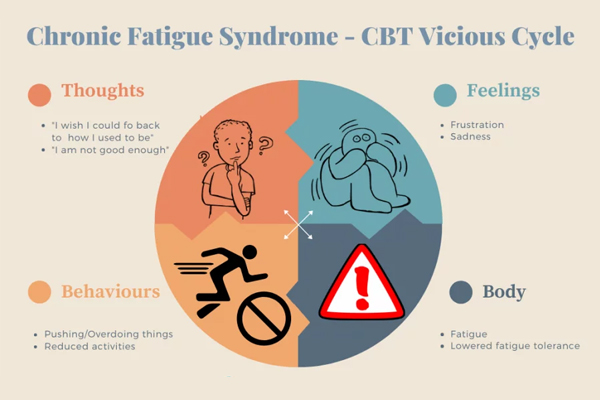 Chronic Fatigue Syndrome - CBT Vicious Cycle

Thoughts

- "I wish I could fo back to how I used to be"
- "I am not good enough"

Feelings

- Frustration
- Sadness

Behaviours

- Pushing/Overdoing things
- Reduced activities

Body

- Fatigue
- Lowered fatigue tolerance